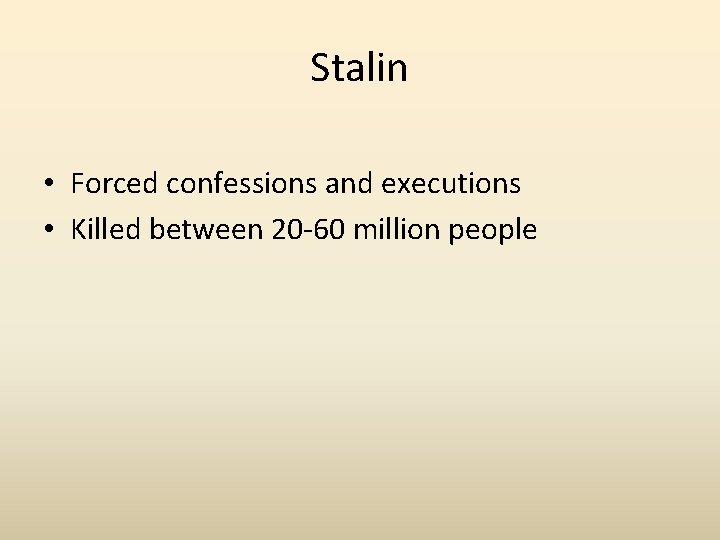 Stalin

• Forced confessions and executions
• Killed between 20-60 million people